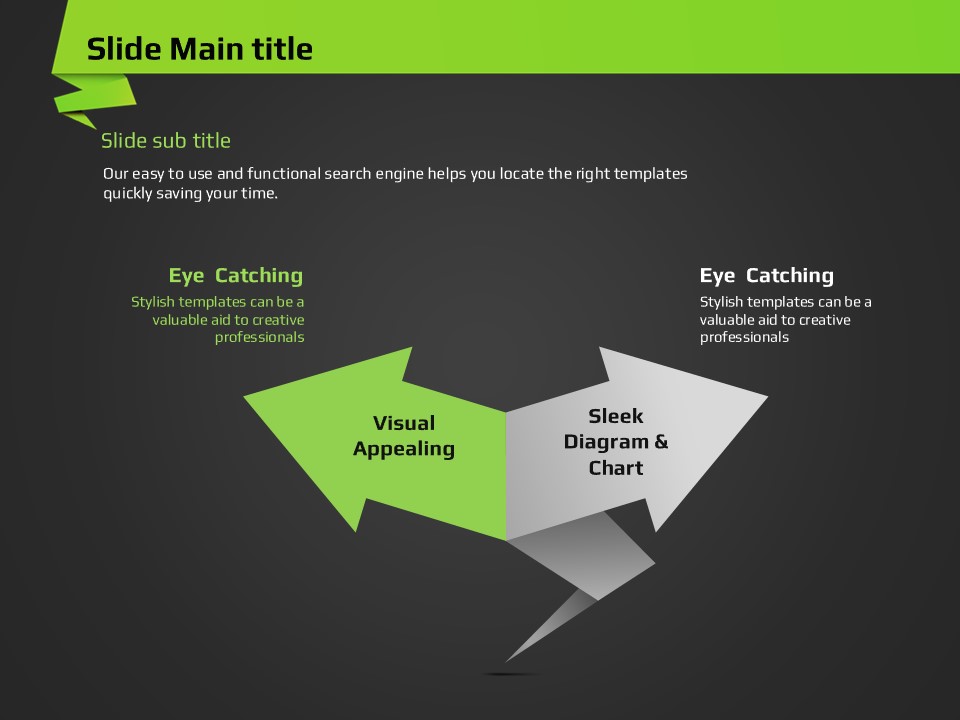 Slide Main title

Slide sub title

Our easy to use and functional search engine helps you locate the right templates quickly saving your time.

Eye Catching

Stylish templates can be a valuable aid to creative professionals

Eye Catching

Stylish templates can be a valuable aid to creative professionals

Visual Appealing

Sleek Diagram & Chart